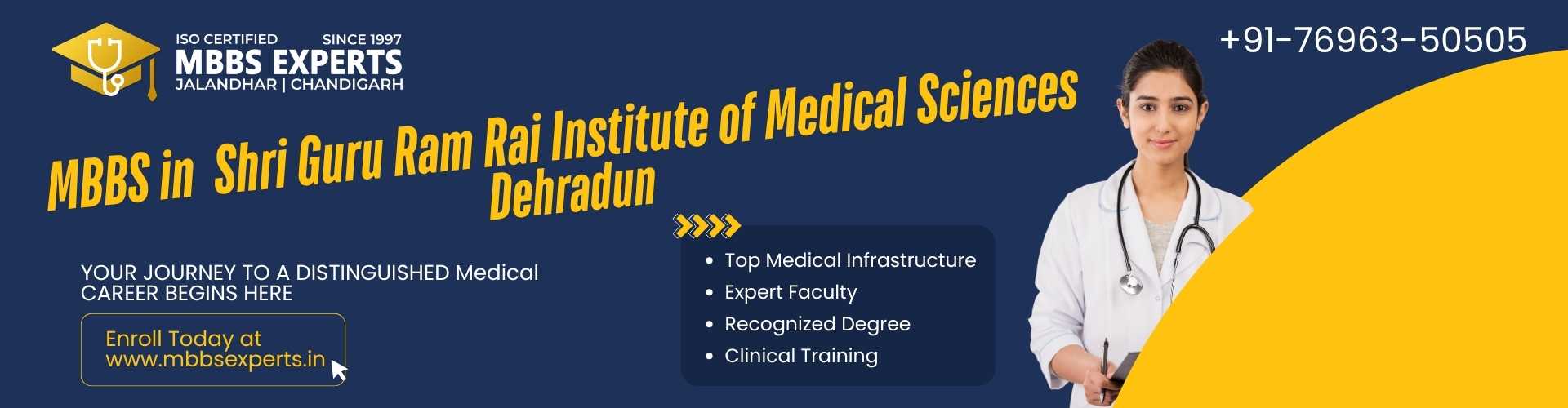 ISO CERTIFIED SINCE 1997
MBBS EXPERTS
JALANDHAR | CHANDIGARH

+91-76963-50505

MBBS in Shri Guru Ram Rai Institute of Medical Sciences Dehradun

YOUR JOURNEY TO A DISTINGUISHED Medical CAREER BEGINS HERE

Enroll Today at www.mbbsexperts.in

- Top Medical Infrastructure
- Expert Faculty
- Recognized Degree
- Clinical Training